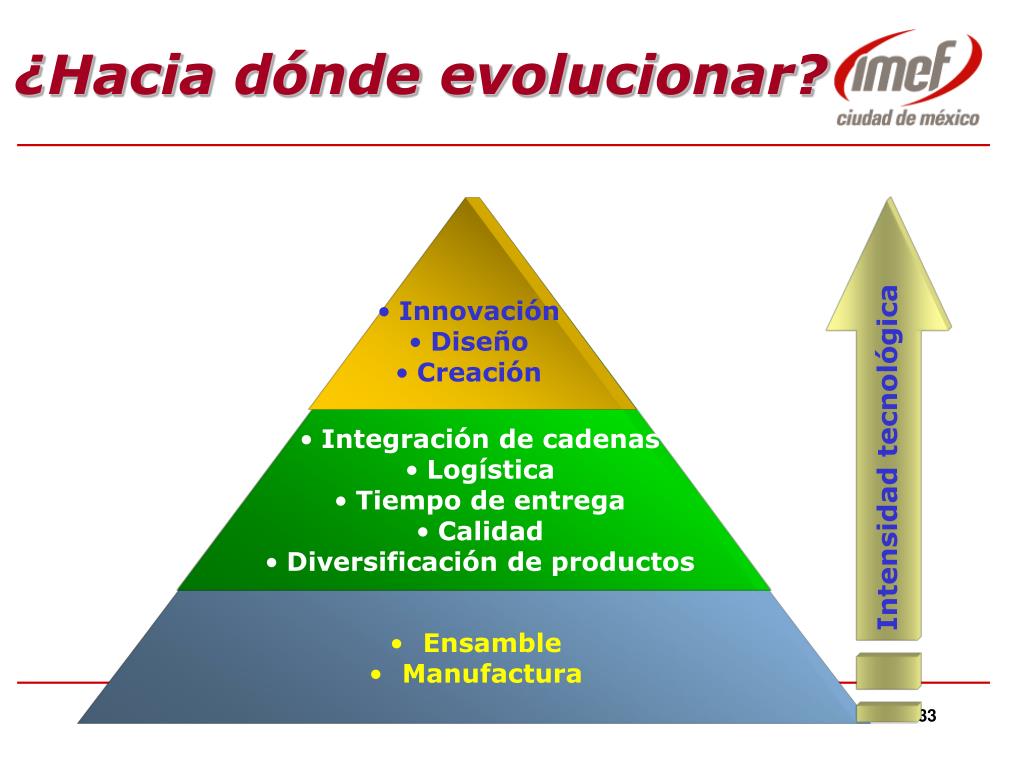 ¿Hacia dónde evolucionar?

imef
ciudad de méxico

• Innovación
• Diseño
• Creación

• Integración de cadenas
• Logística
• Tiempo de entrega
• Calidad
• Diversificación de productos

• Ensamble
• Manufactura

Intensidad tecnológica

33